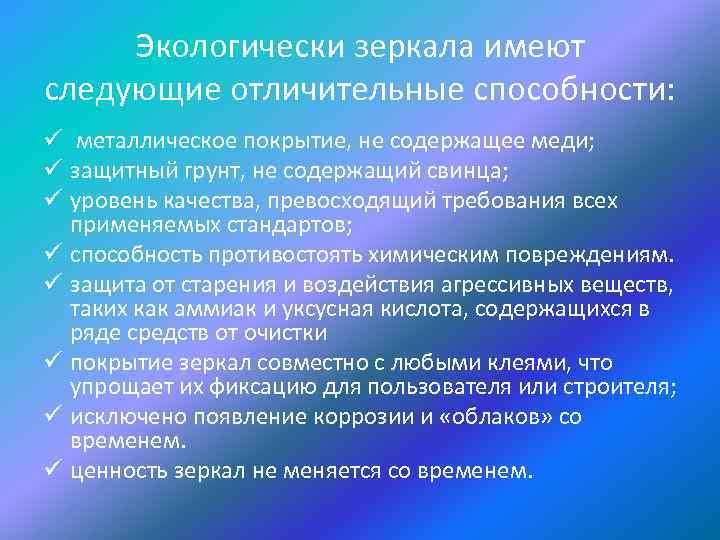 Экологически зеркала имеют следующие отличительные способности:

✓ металлическое покрытие, не содержащее меди;
✓ защитный грунт, не содержащий свинца;
✓ уровень качества, превосходящий требования всех применяемых стандартов;
✓ способность противостоять химическим повреждениям.
✓ защита от старения и воздействия агрессивных веществ, таких как аммиак и уксусная кислота, содержащихся в ряде средств от очистки
✓ покрытие зеркал совместно с любыми клеями, что упрощает их фиксацию для пользователя или строителя;
✓ исключено появление коррозии и «облаков» со временем.
✓ ценность зеркал не меняется со временем.